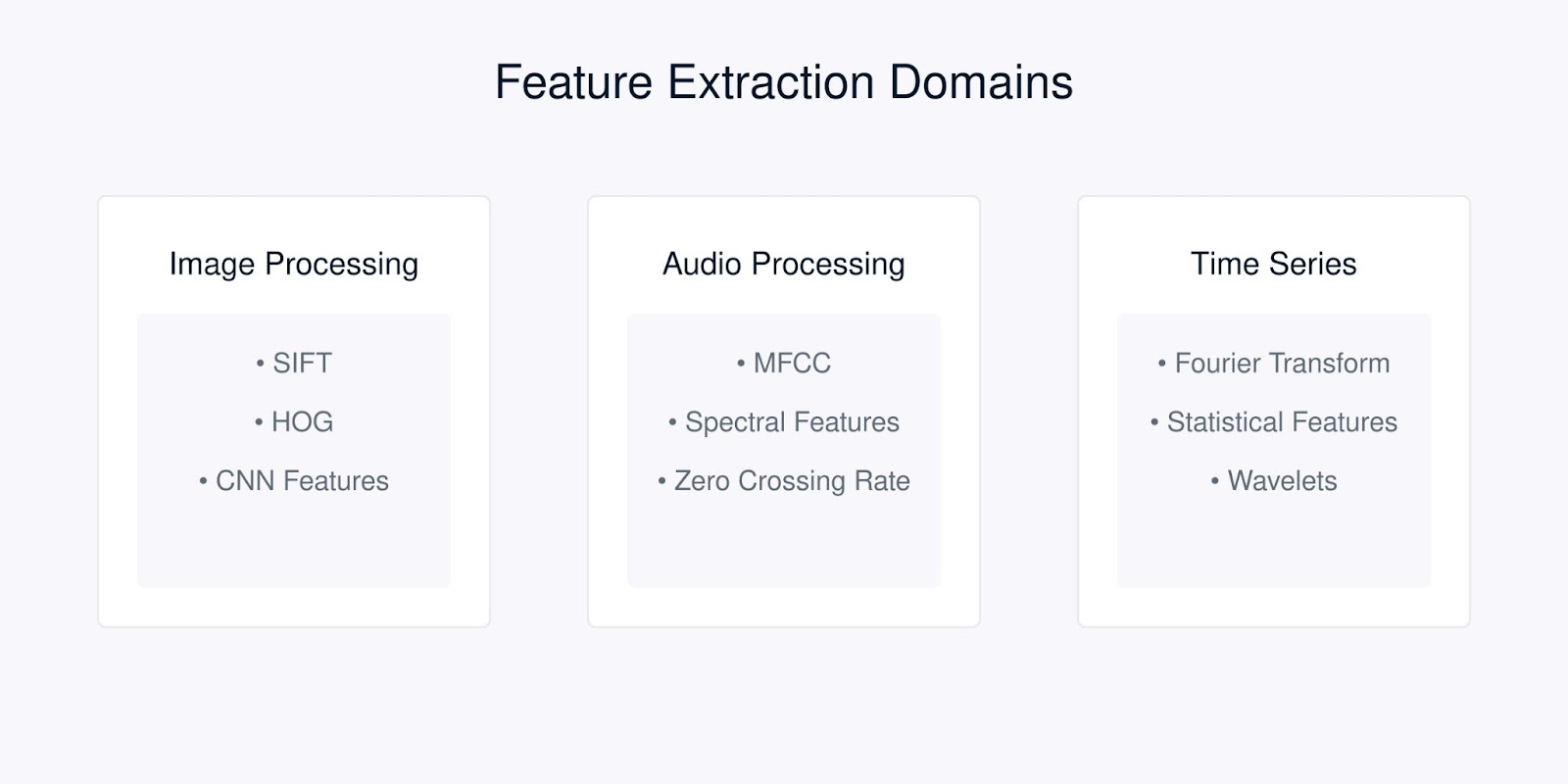 Feature Extraction Domains

Image Processing

• SIFT

• HOG

• CNN Features

Audio Processing

• MFCC

• Spectral Features

• Zero Crossing Rate

Time Series

• Fourier Transform

• Statistical Features

• Wavelets